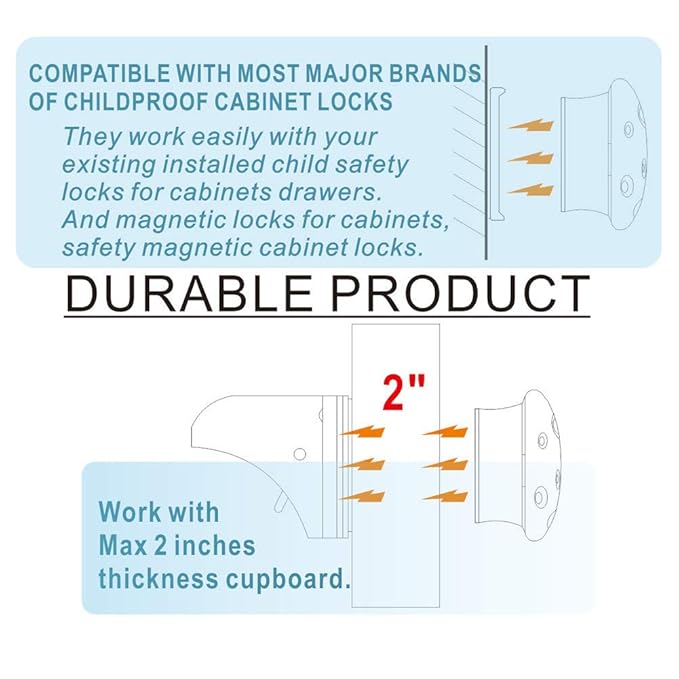 COMPATIBLE WITH MOST MAJOR BRANDS OF CHILDPROOF CABINET LOCKS

They work easily with your existing installed child safety locks for cabinets drawers. And magnetic locks for cabinets, safety magnetic cabinet locks.

DURABLE PRODUCT

2"

Work with Max 2 inches thickness cupboard.